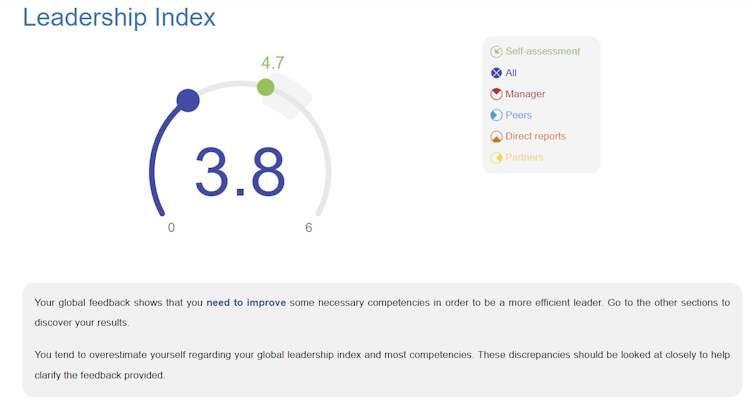 Leadership Index

4.7

3.8

0

6

Self-assessment
All
Manager
Peers
Direct reports
Partners

Your global feedback shows that you need to improve some necessary competencies in order to be a more efficient leader. Go to the other sections to discover your results.

You tend to overestimate yourself regarding your global leadership index and most competencies. These discrepancies should be looked at closely to help clarify the feedback provided.